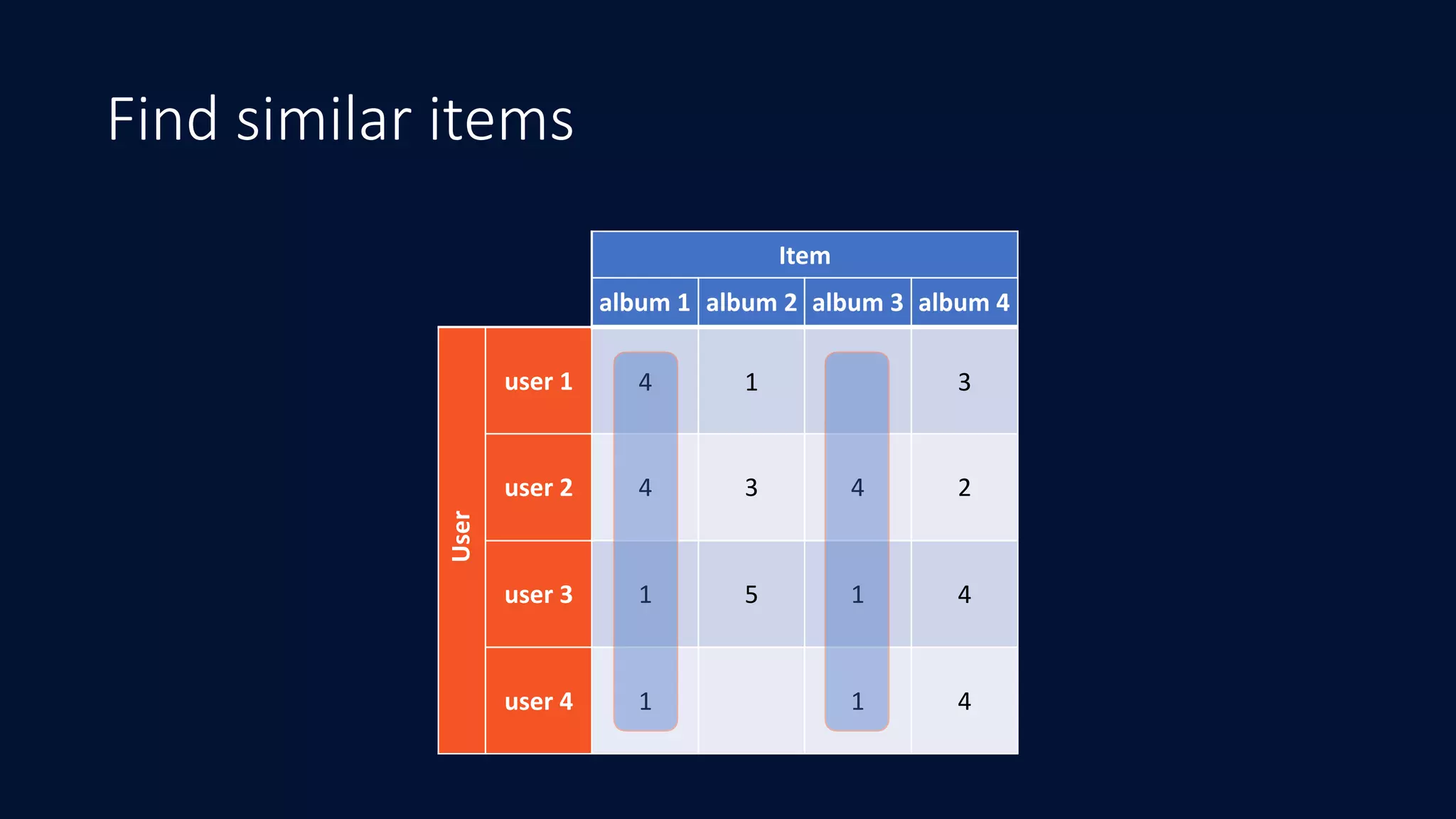 Find similar items

| | | Item | | | |
|---|---|---|---|---|---|
| | | album 1 | album 2 | album 3 | album 4 |
| User | user 1 | 4 | 1 | | 3 |
| | user 2 | 4 | 3 | 4 | 2 |
| | user 3 | 1 | 5 | 1 | 4 |
| | user 4 | 1 | | 1 | 4 |